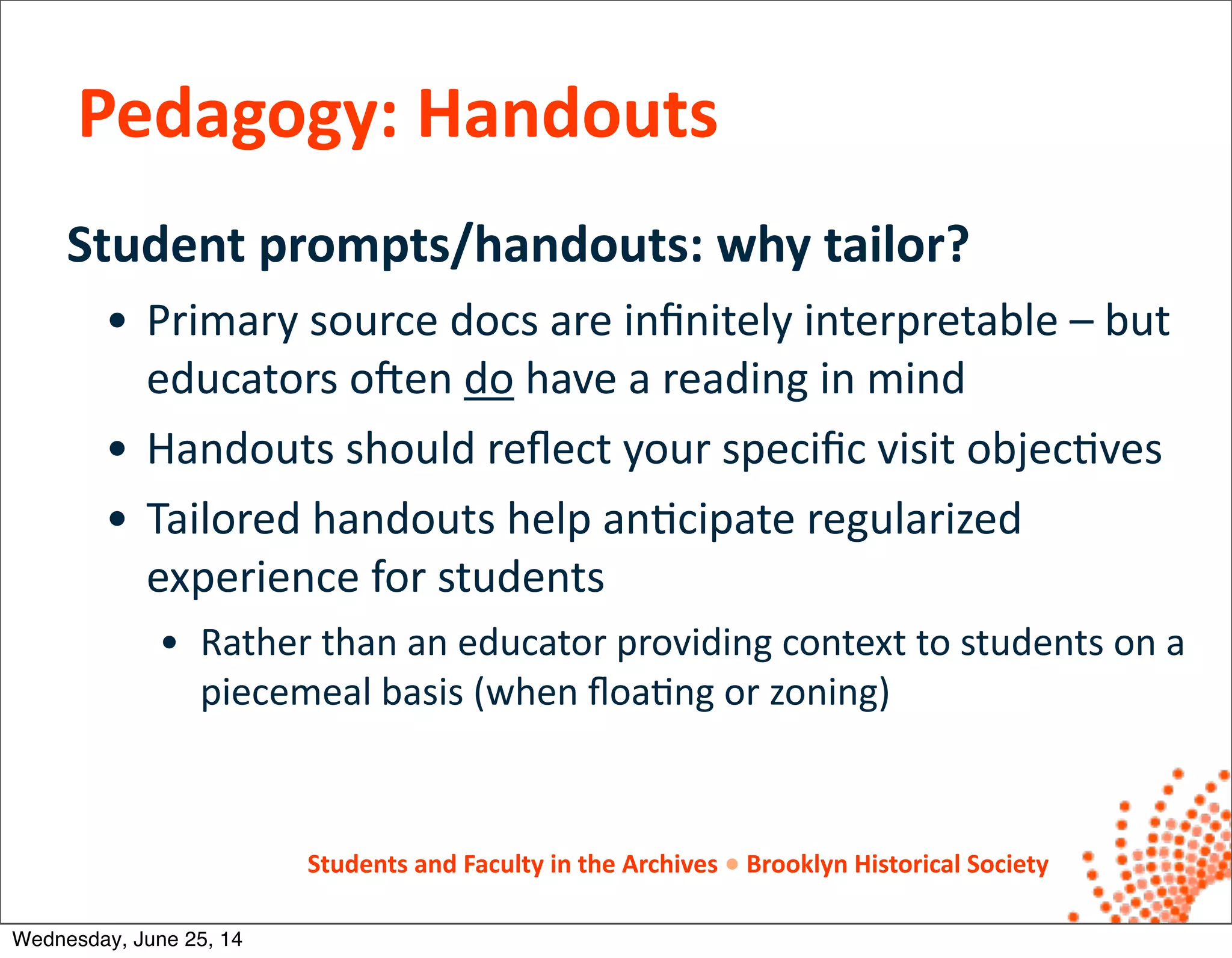 Pedagogy: Handouts

Student prompts/handouts: why tailor?

• Primary source docs are infinitely interpretable – but educators often do have a reading in mind

• Handouts should reflect your specific visit objectives

• Tailored handouts help anticipate regularized experience for students

• Rather than an educator providing context to students on a piecemeal basis (when floating or zoning)

Students and Faculty in the Archives • Brooklyn Historical Society

Wednesday, June 25, 14